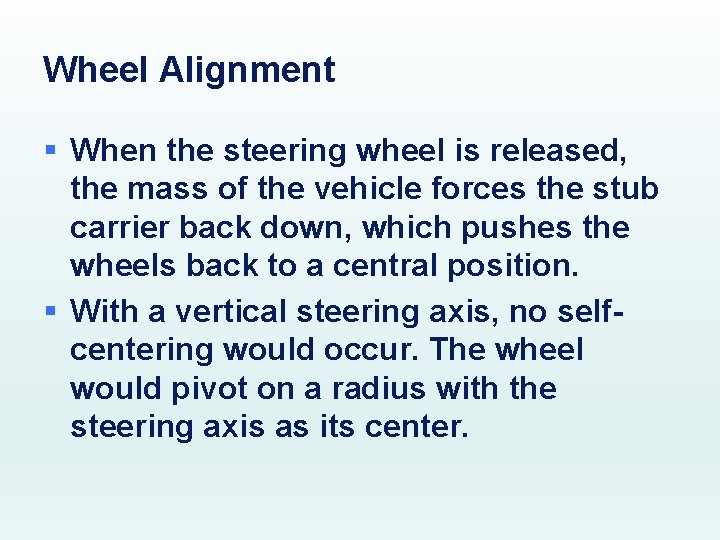 Wheel Alignment

▪ When the steering wheel is released, the mass of the vehicle forces the stub carrier back down, which pushes the wheels back to a central position.

▪ With a vertical steering axis, no self-centering would occur. The wheel would pivot on a radius with the steering axis as its center.